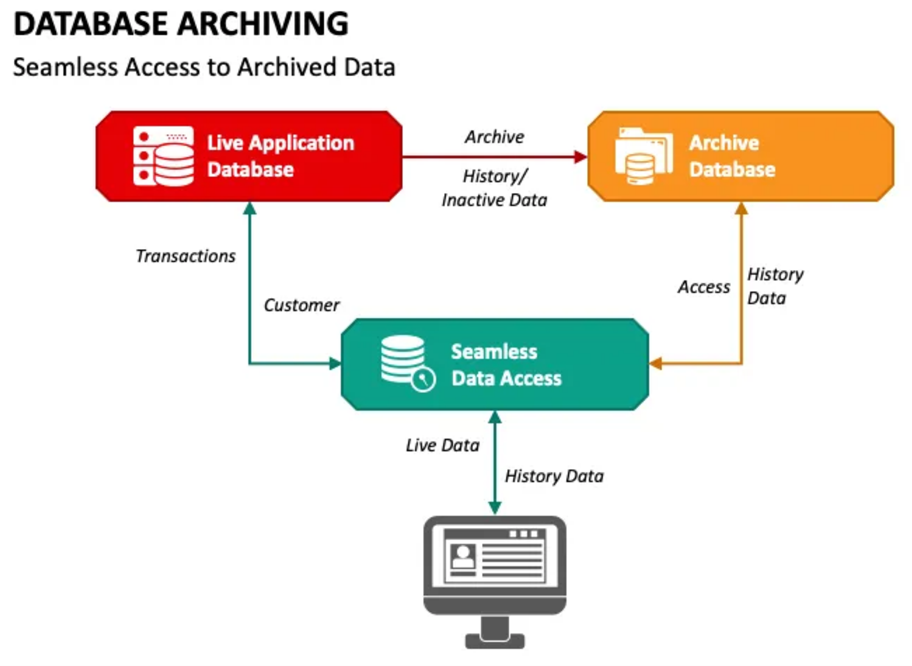 DATABASE ARCHIVING

Seamless Access to Archived Data

Live Application Database

Archive

History/
Inactive Data

Archive Database

Transactions

Customer

Access

History Data

Seamless Data Access

Live Data

History Data